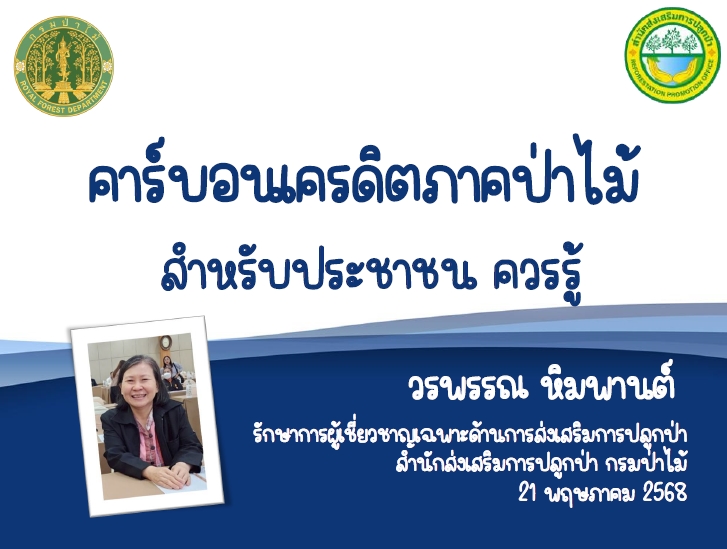 กรมป่าไม้
ROYAL FOREST DEPARTMENT

สำนักส่งเสริมการปลูกป่า
REFORESTATION PROMOTION OFFICE

คาร์บอนเครดิตภาคป่าไม้

สำหรับประชาชน ควรรู้

วรพรรณ หิมพานต์

รักษาการผู้เชี่ยวชาญเฉพาะด้านการส่งเสริมการปลูกป่า
สำนักส่งเสริมการปลูกป่า กรมป่าไม้
21 พฤษภาคม 2568